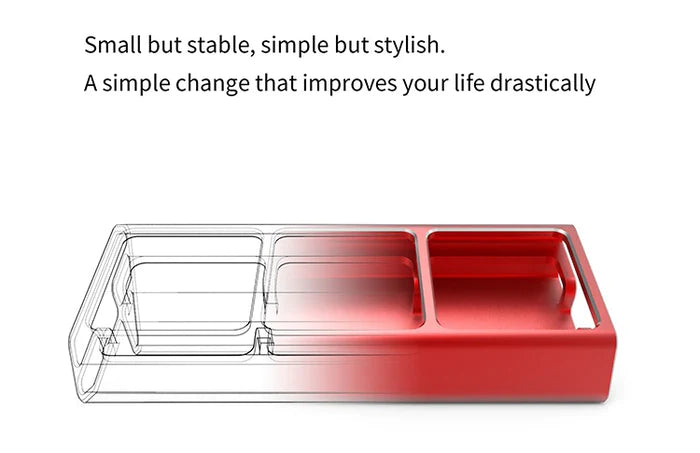 Small but stable, simple but stylish.
A simple change that improves your life drastically